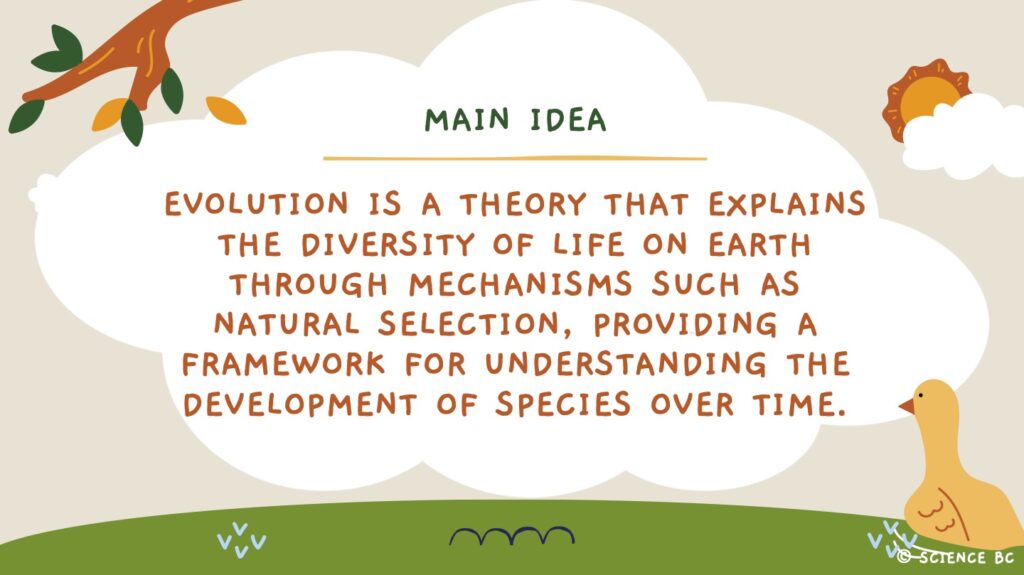 MAIN IDEA

EVOLUTION IS A THEORY THAT EXPLAINS THE DIVERSITY OF LIFE ON EARTH THROUGH MECHANISMS SUCH AS NATURAL SELECTION, PROVIDING A FRAMEWORK FOR UNDERSTANDING THE DEVELOPMENT OF SPECIES OVER TIME.

© SCIENCE BC